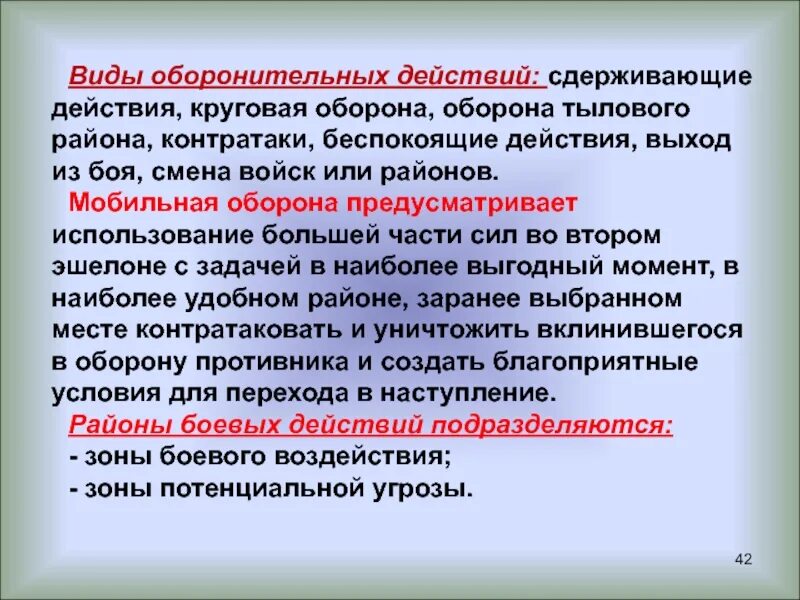 Виды оборонительных действий: сдерживающие действия, круговая оборона, оборона тылового района, контратаки, беспокоящие действия, выход из боя, смена войск или районов.

Мобильная оборона предусматривает использование большей части сил во втором эшелоне с задачей в наиболее выгодный момент, в наиболее удобном районе, заранее выбранном месте контратаковать и уничтожить вклинившегося в оборону противника и создать благоприятные условия для перехода в наступление.

Районы боевых действий подразделяются:
- зоны боевого воздействия;
- зоны потенциальной угрозы.

42